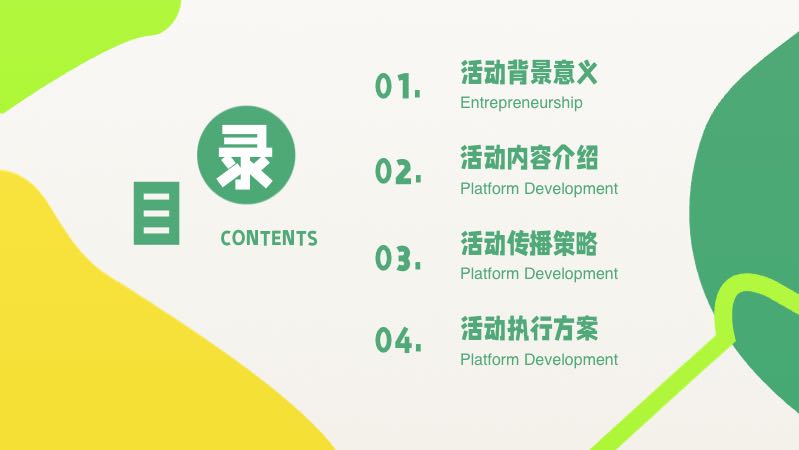 目录
CONTENTS

01. 活动背景意义
Entrepreneurship

02. 活动内容介绍
Platform Development

03. 活动传播策略
Platform Development

04. 活动执行方案
Platform Development